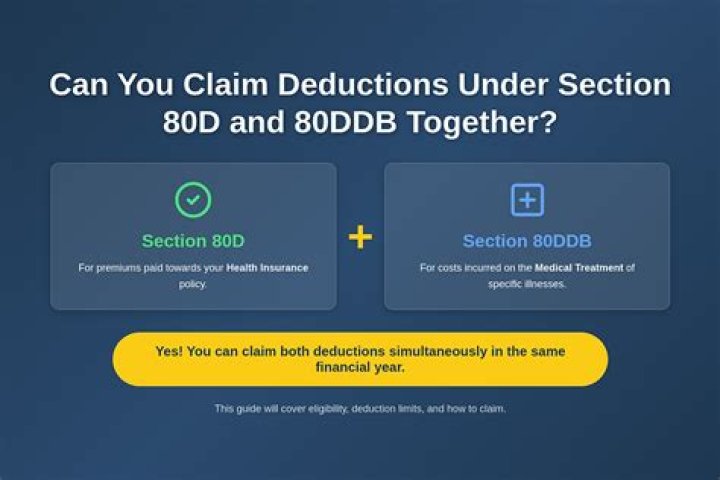 Can You Claim Deductions Under Section 80D and 80DDB Together?

Section 80D

For premiums paid towards your Health Insurance policy.

+

Section 80DDB

For costs incurred on the Medical Treatment of specific illnesses.

Yes! You can claim both deductions simultaneously in the same financial year.

This guide will cover eligibility, deduction limits, and how to claim.